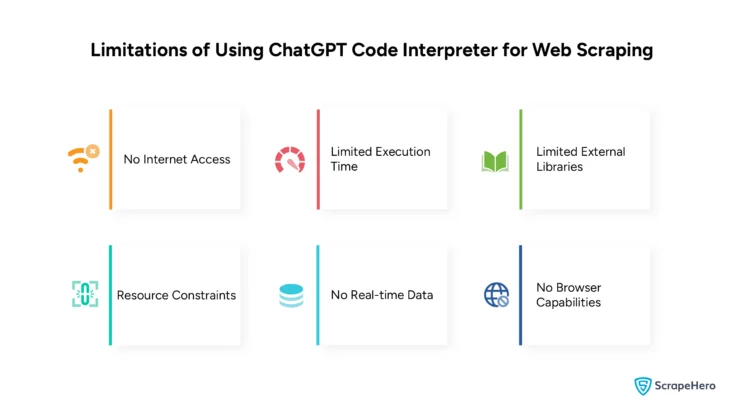 Limitations of Using ChatGPT Code Interpreter for Web Scraping

No Internet Access

Limited Execution Time

Limited External Libraries

Resource Constraints

No Real-time Data

No Browser Capabilities

ScrapeHero